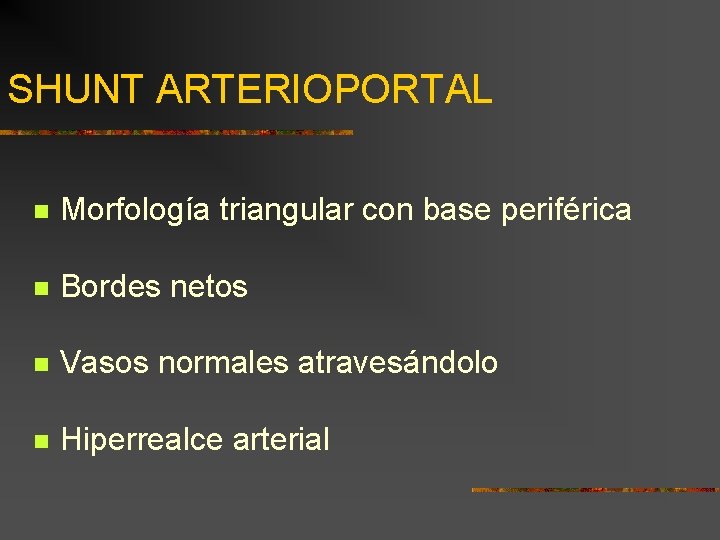 SHUNT ARTERIOPORTAL

- Morfología triangular con base periférica
- Bordes netos
- Vasos normales atravesándolo
- Hiperrealce arterial